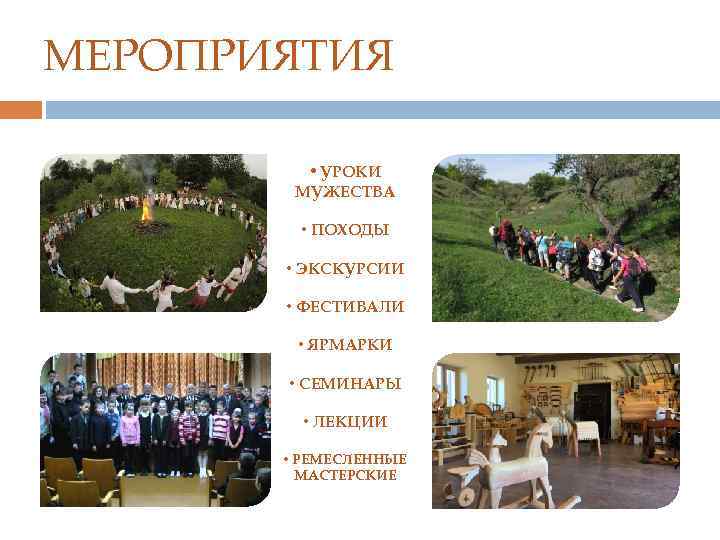 МЕРОПРИЯТИЯ

• УРОКИ МУЖЕСТВА

• ПОХОДЫ

• ЭКСКУРСИИ

• ФЕСТИВАЛИ

• ЯРМАРКИ

• СЕМИНАРЫ

• ЛЕКЦИИ

• РЕМЕСЛЕННЫЕ МАСТЕРСКИЕ